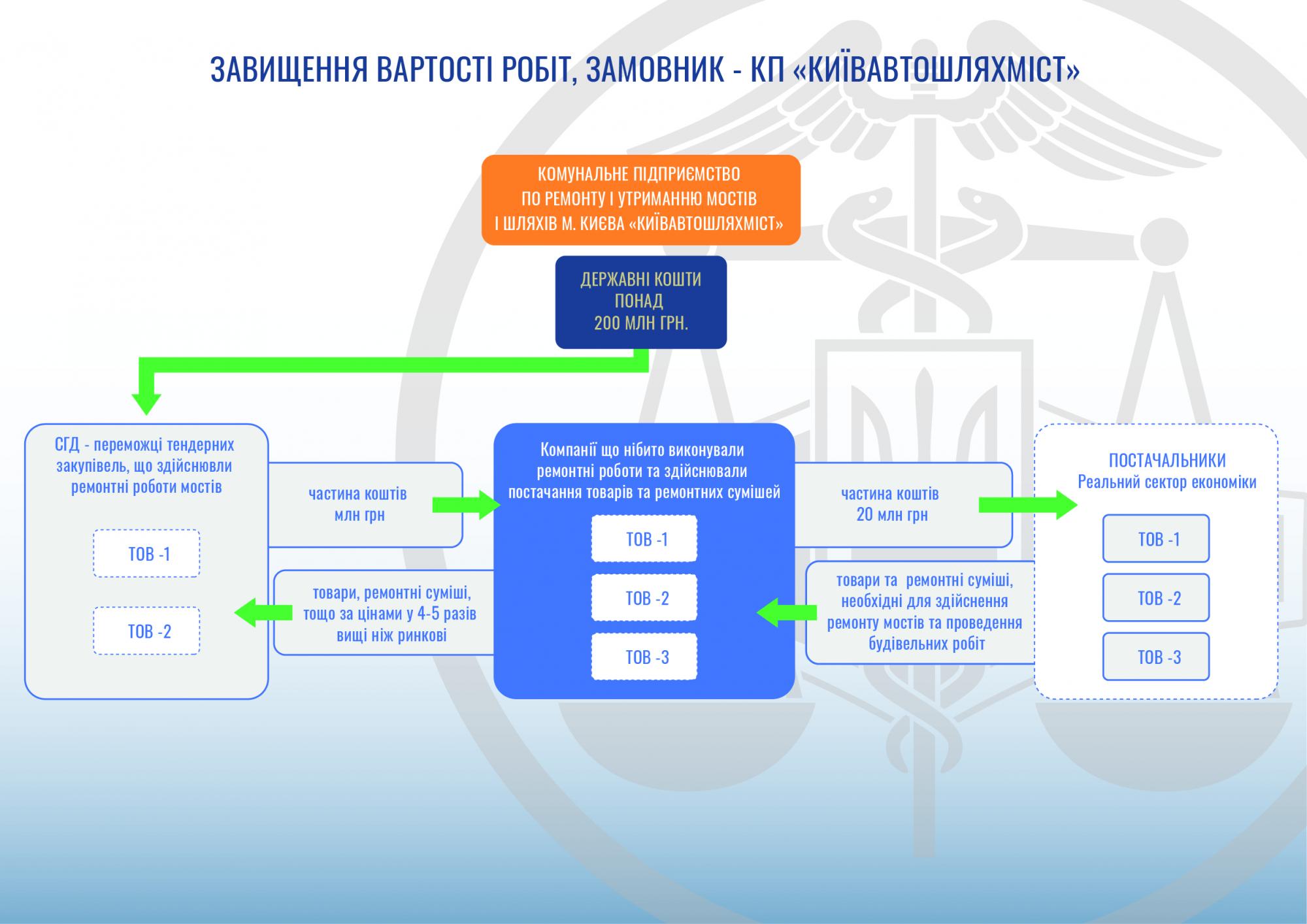 ЗАВИЩЕННЯ ВАРТОСТІ РОБІТ, ЗАМОВНИК - КП «КИЇВАВТОШЛЯХМІСТ»

КОМУНАЛЬНЕ ПІДПРИЄМСТВО ПО РЕМОНТУ І УТРИМАННЮ МОСТІВ І ШЛЯХІВ М. КИЄВА «КИЇВАВТОШЛЯХМІСТ»

ДЕРЖАВНІ КОШТИ ПОНАД 200 МЛН ГРН.

СГД - переможці тендерних закупівель, що здійснювли ремонтні роботи мостів

ТОВ -1

ТОВ -2

частина коштів млн грн

товари, ремонтні суміші, тощо за цінами у 4-5 разів вищі ніж ринкові

Компанії що нібито виконували ремонтні роботи та здійснювали постачання товарів та ремонтних сумішей

ТОВ -1

ТОВ -2

ТОВ -3

частина коштів 20 млн грн

товари та ремонтні суміші, необхідні для здійснення ремонту мостів та проведення будівельних робіт

ПОСТАЧАЛЬНИКИ
Реальний сектор економіки

ТОВ -1

ТОВ -2

ТОВ -3